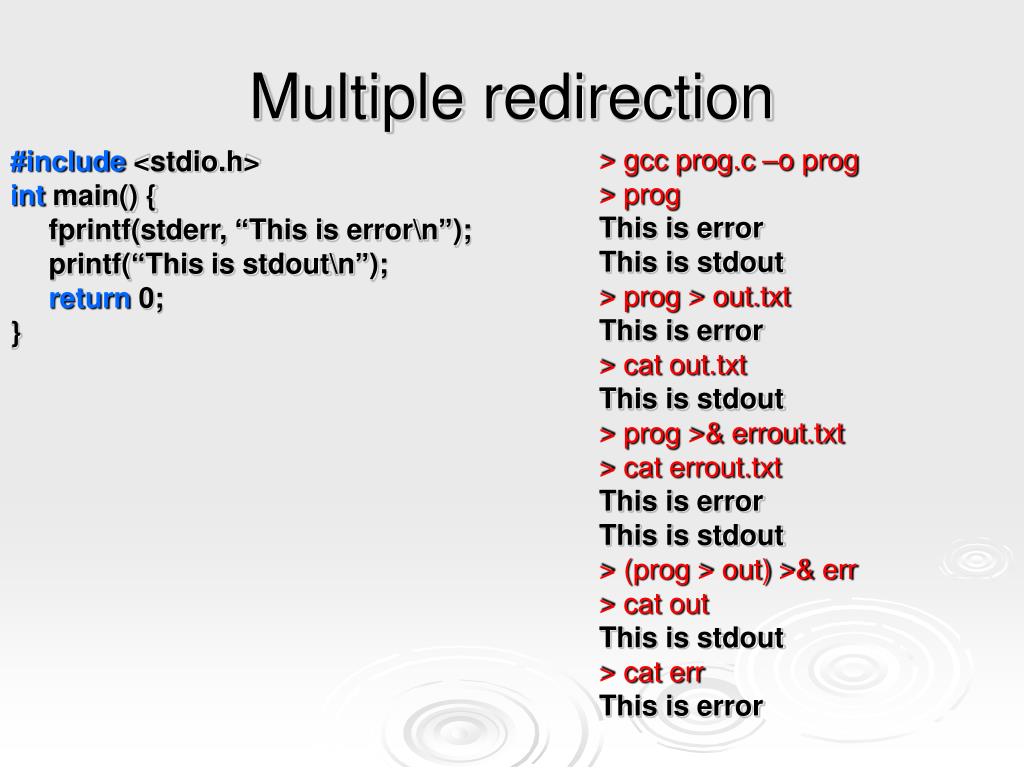 Multiple redirection

#include <stdio.h>
int main() {
fprintf(stderr, “This is error\n”);
printf(“This is stdout\n”);
return 0;
}

> gcc prog.c –o prog
> prog
This is error
This is stdout
> prog > out.txt
This is error
> cat out.txt
This is stdout
> prog >& errout.txt
> cat errout.txt
This is error
This is stdout
> (prog > out) >& err
> cat out
This is stdout
> cat err
This is error